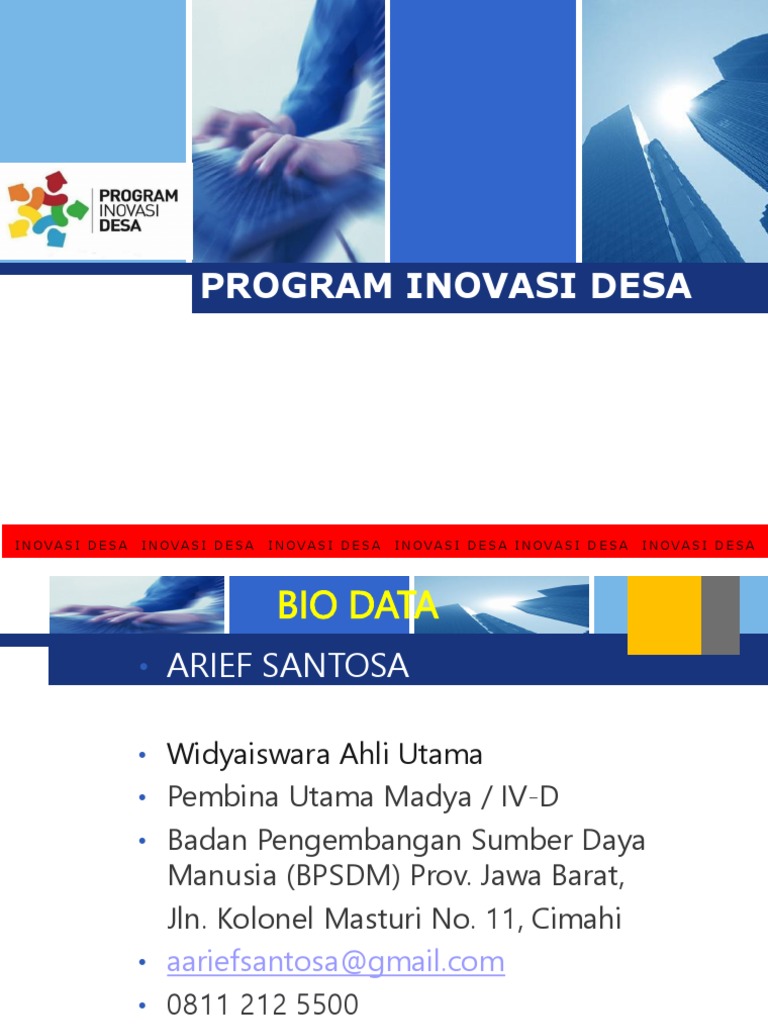 PROGRAM INOVASI DESA

PROGRAM INOVASI DESA

INOVASI DESA INOVASI DESA INOVASI DESA INOVASI DESA INOVASI DESA INOVASI DESA

BIO DATA

• ARIEF SANTOSA

• Widyaiswara Ahli Utama
• Pembina Utama Madya / IV-D
• Badan Pengembangan Sumber Daya Manusia (BPSDM) Prov. Jawa Barat,
Jln. Kolonel Masturi No. 11, Cimahi
• aariefsantosa@gmail.com
• 0811 212 5500